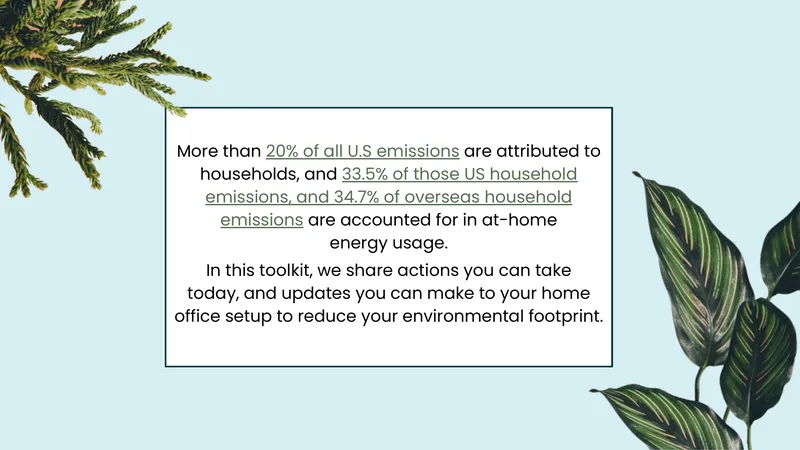 More than 20% of all U.S emissions are attributed to households, and 33.5% of those US household emissions, and 34.7% of overseas household emissions are accounted for in at-home energy usage.

In this toolkit, we share actions you can take today, and updates you can make to your home office setup to reduce your environmental footprint.